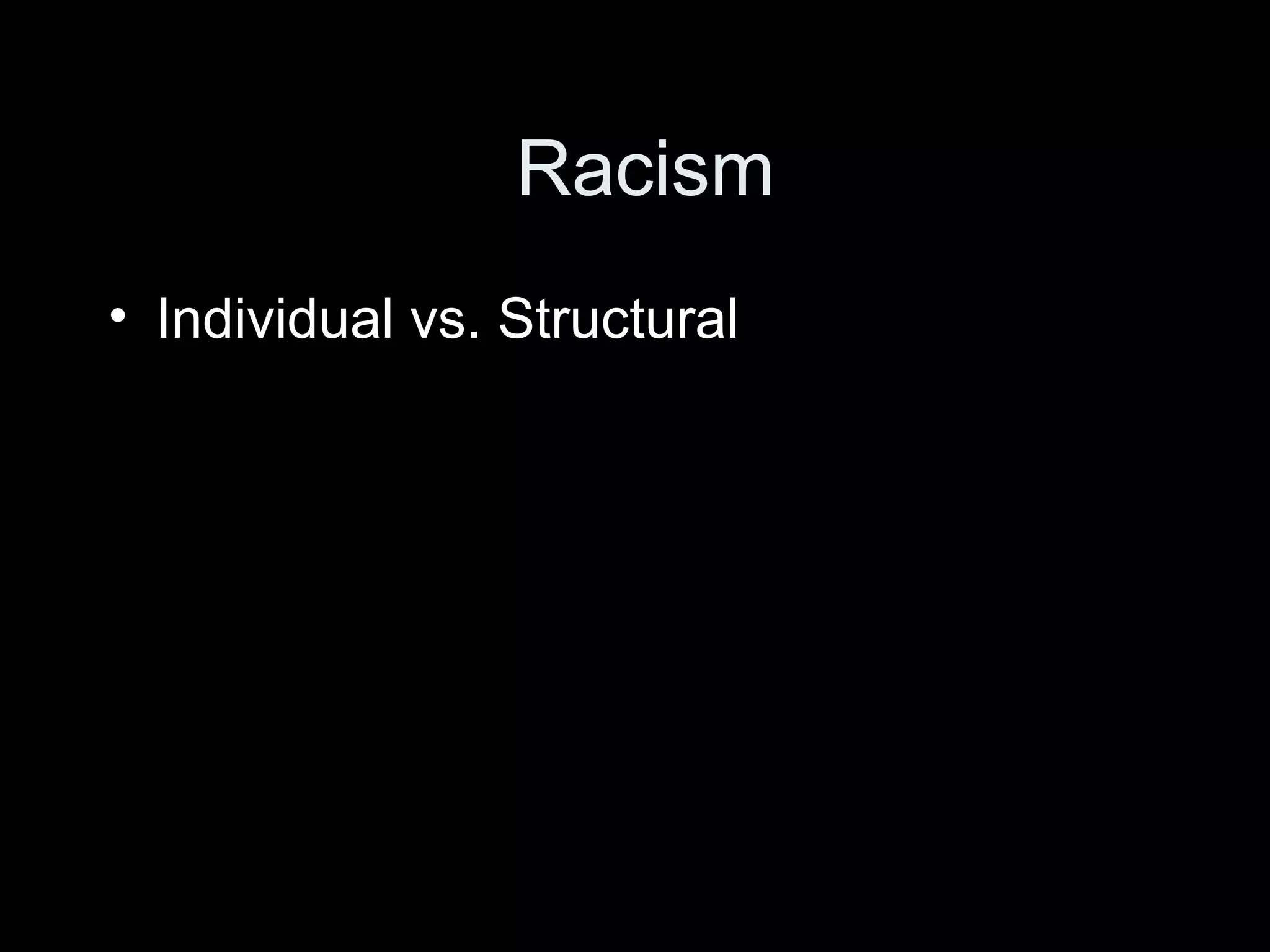 Racism

• Individual vs. Structural